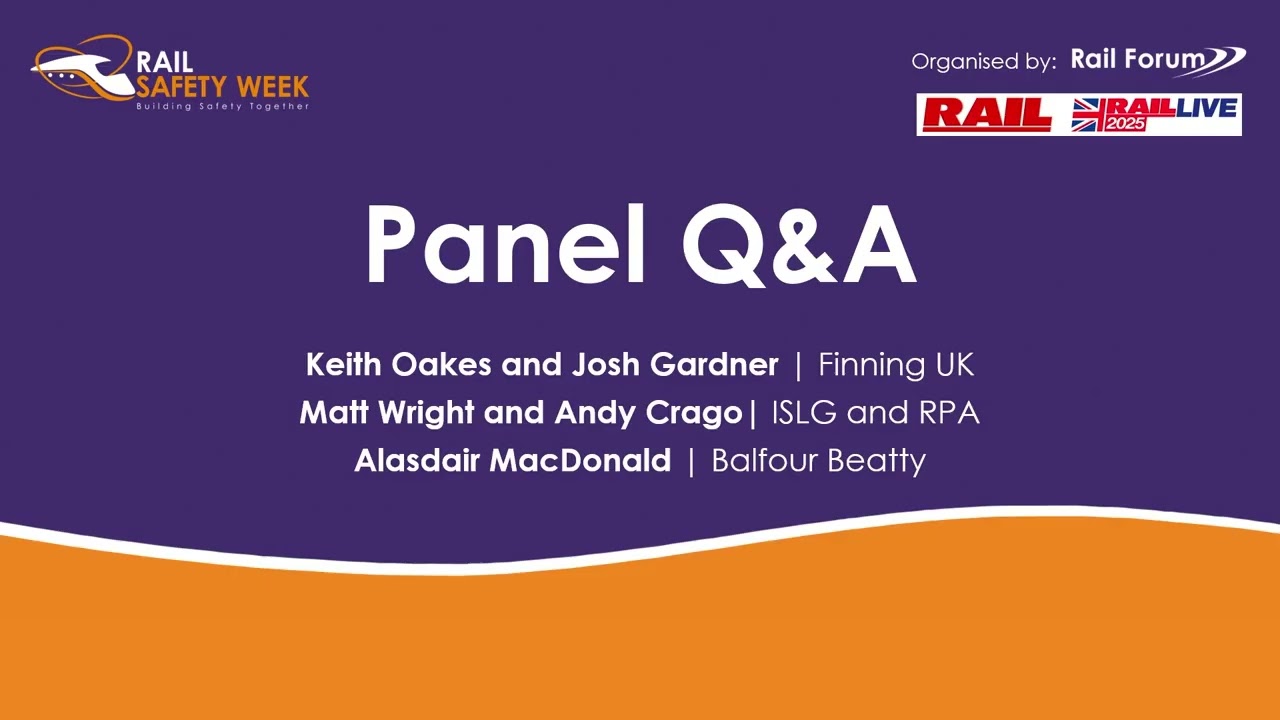 RAIL SAFETY WEEK
Building Safety Together

Organised by: Rail Forum

RAIL RAIL LIVE 2025

Panel Q&A

Keith Oakes and Josh Gardner | Finning UK
Matt Wright and Andy Crago| ISLG and RPA
Alasdair MacDonald | Balfour Beatty